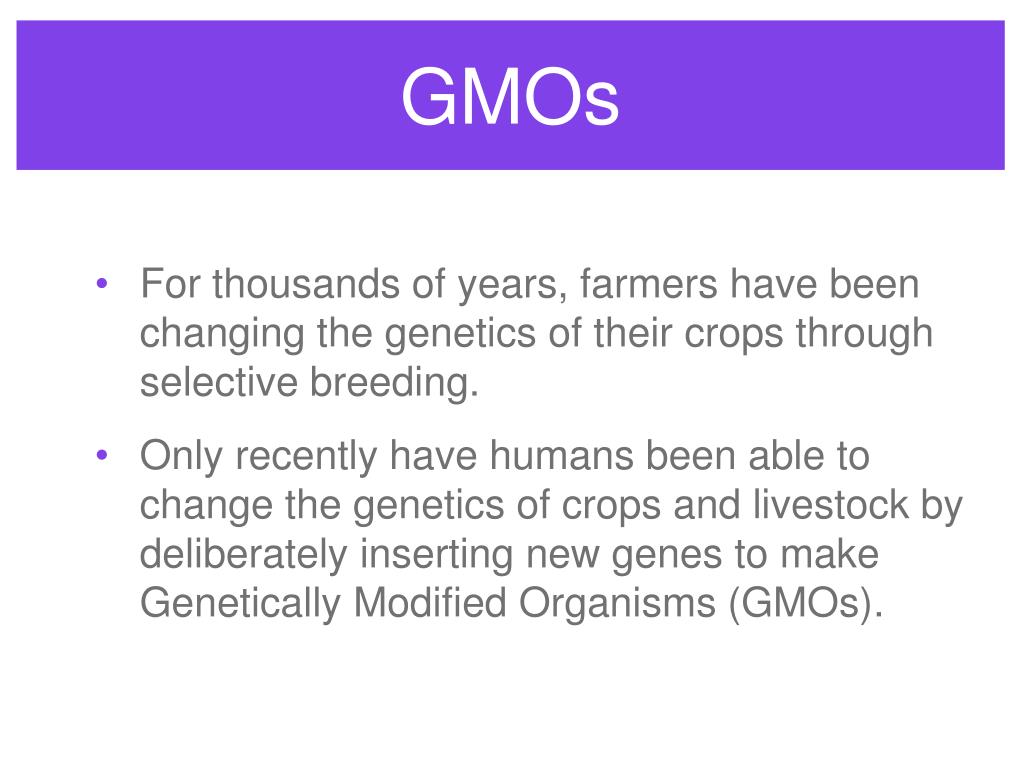 GMOs

• For thousands of years, farmers have been changing the genetics of their crops through selective breeding.

• Only recently have humans been able to change the genetics of crops and livestock by deliberately inserting new genes to make Genetically Modified Organisms (GMOs).